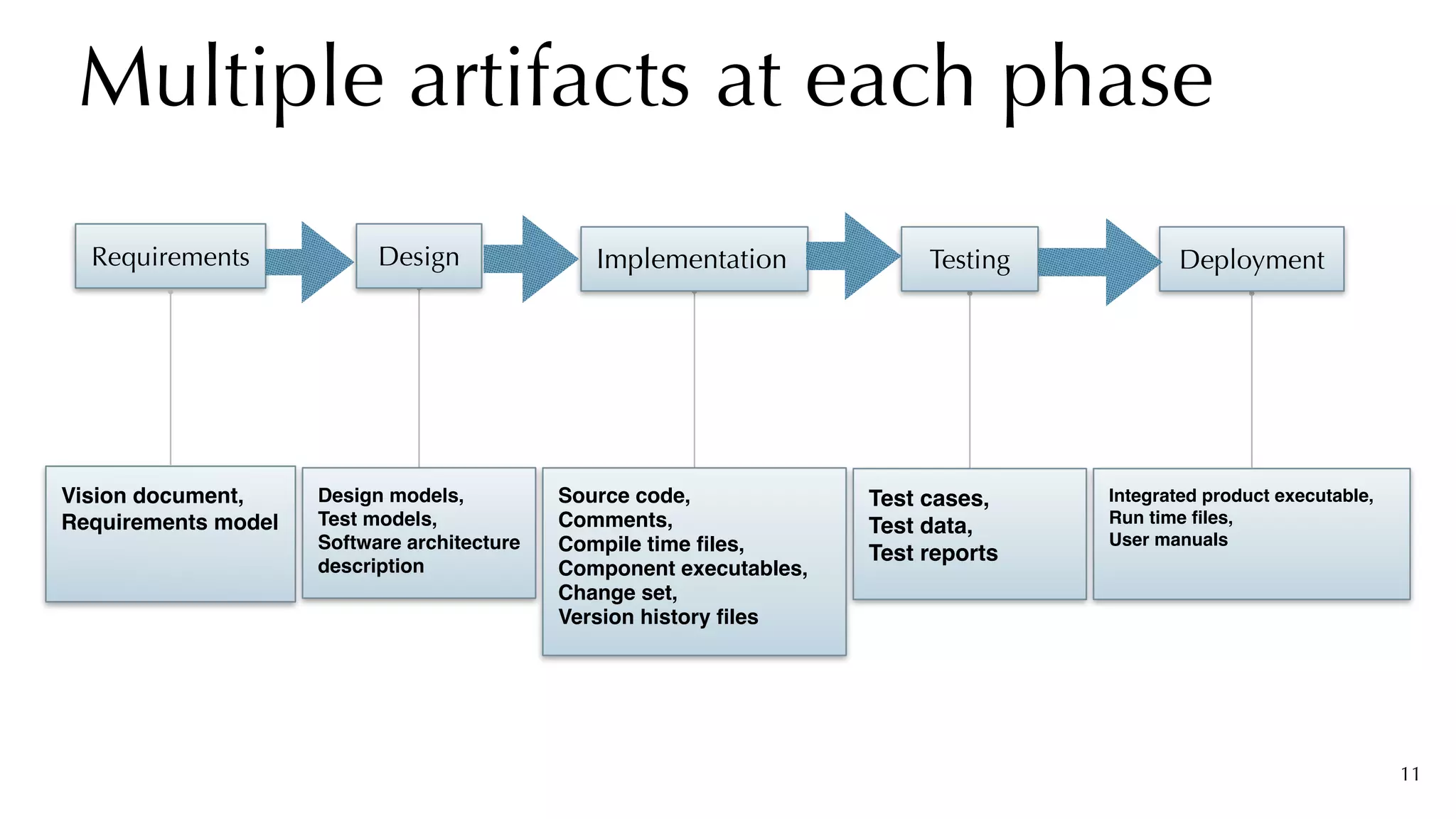 Multiple artifacts at each phase

Requirements

Design

Implementation

Testing

Deployment

Vision document,
Requirements model

Design models,
Test models,
Software architecture description

Source code,
Comments,
Compile time files,
Component executables,
Change set,
Version history files

Test cases,
Test data,
Test reports

Integrated product executable,
Run time files,
User manuals

11